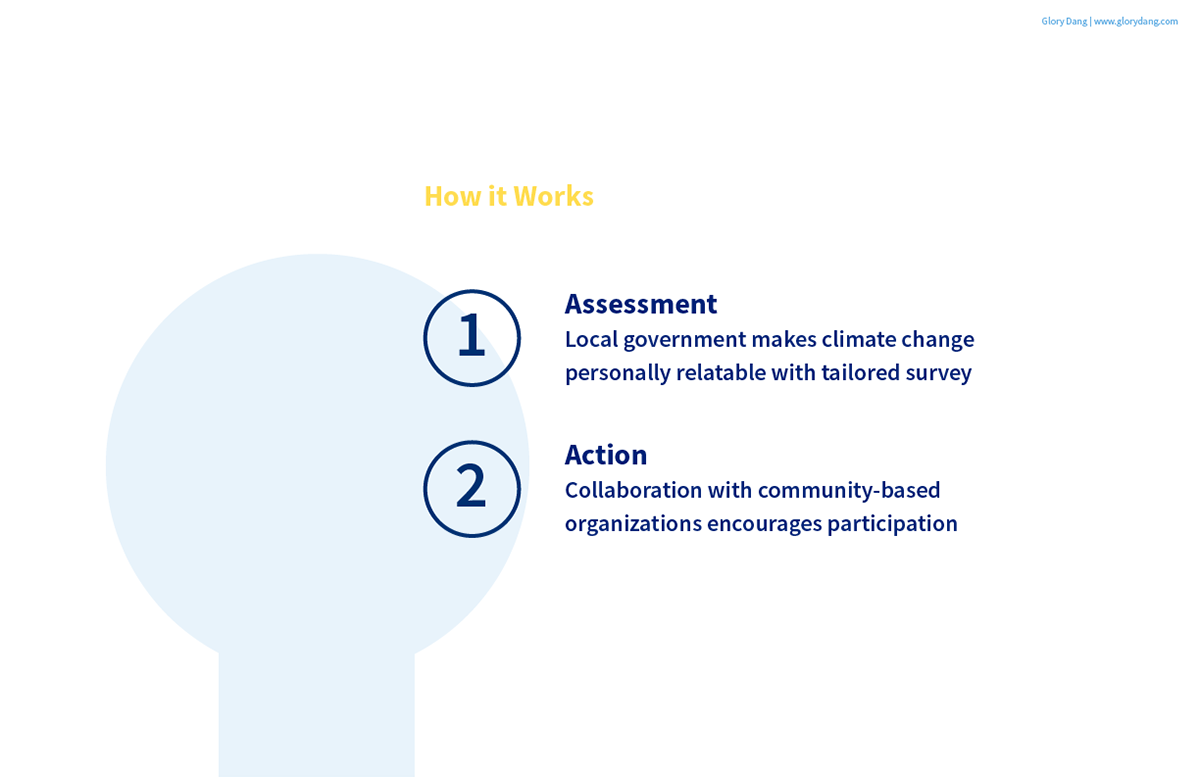 Glory Dang | www.glorydang.com

How it Works

1

Assessment
Local government makes climate change personally relatable with tailored survey

2

Action
Collaboration with community-based organizations encourages participation